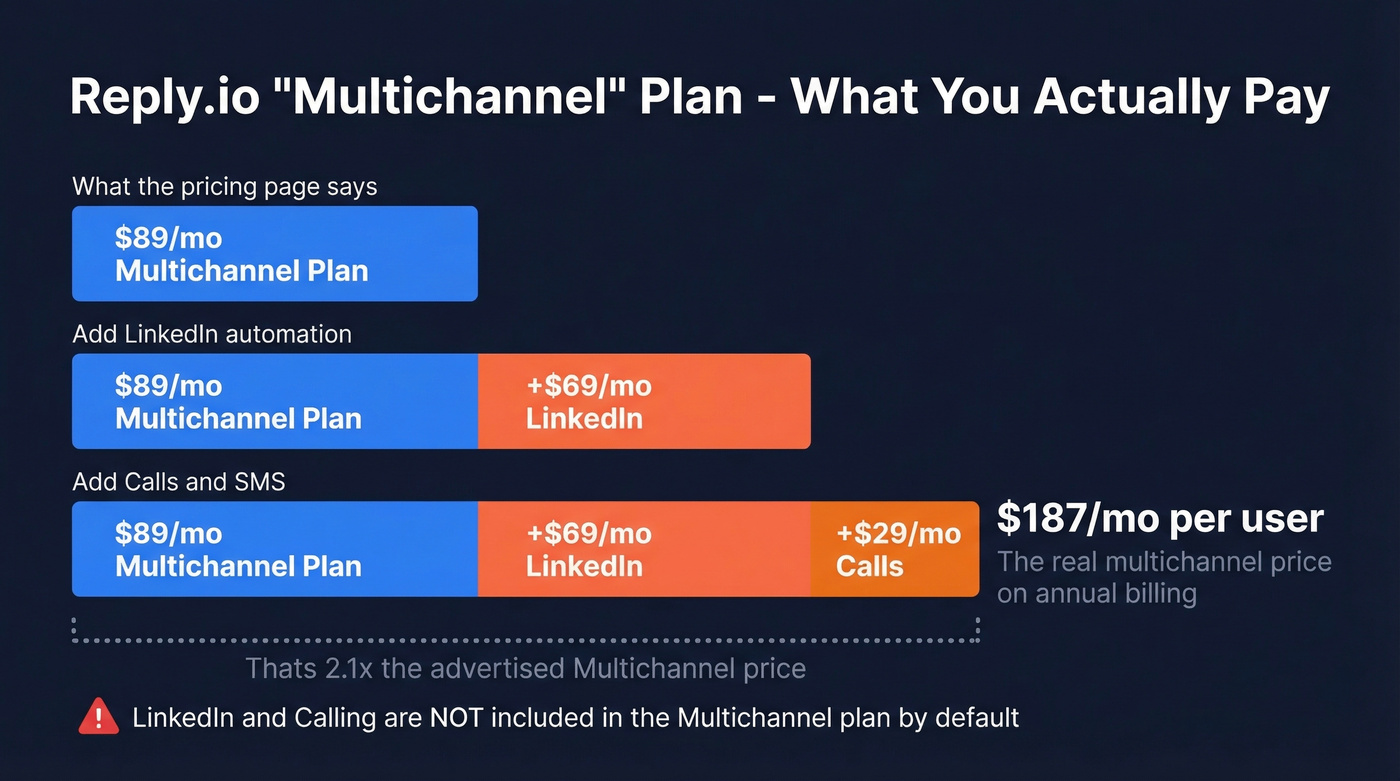 Reply.io "Multichannel" Plan - What You Actually Pay

What the pricing page says

$89/mo
Multichannel Plan

Add LinkedIn automation

$89/mo
Multichannel Plan

+$69/mo
LinkedIn

Add Calls and SMS

$89/mo
Multichannel Plan

+$69/mo
LinkedIn

+$29/mo
Calls

$187/mo per user
The real multichannel price on annual billing

Thats 2.1x the advertised Multichannel price

LinkedIn and Calling are NOT included in the Multichannel plan by default